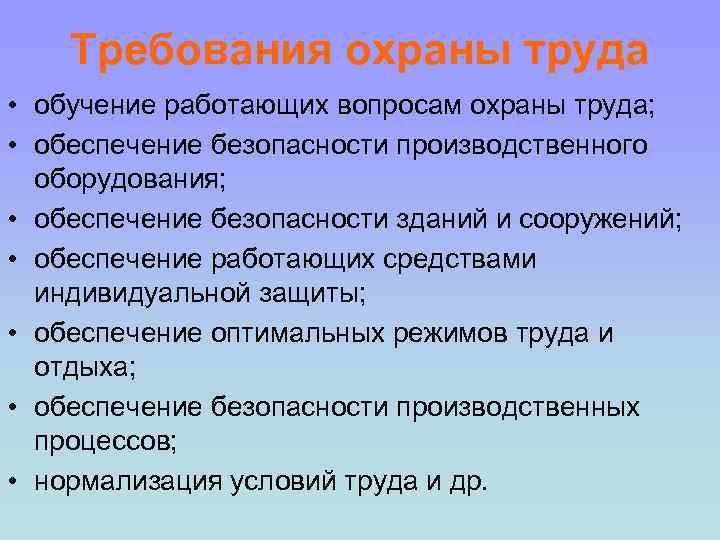 Требования охраны труда

• обучение работающих вопросам охраны труда;
• обеспечение безопасности производственного оборудования;
• обеспечение безопасности зданий и сооружений;
• обеспечение работающих средствами индивидуальной защиты;
• обеспечение оптимальных режимов труда и отдыха;
• обеспечение безопасности производственных процессов;
• нормализация условий труда и др.